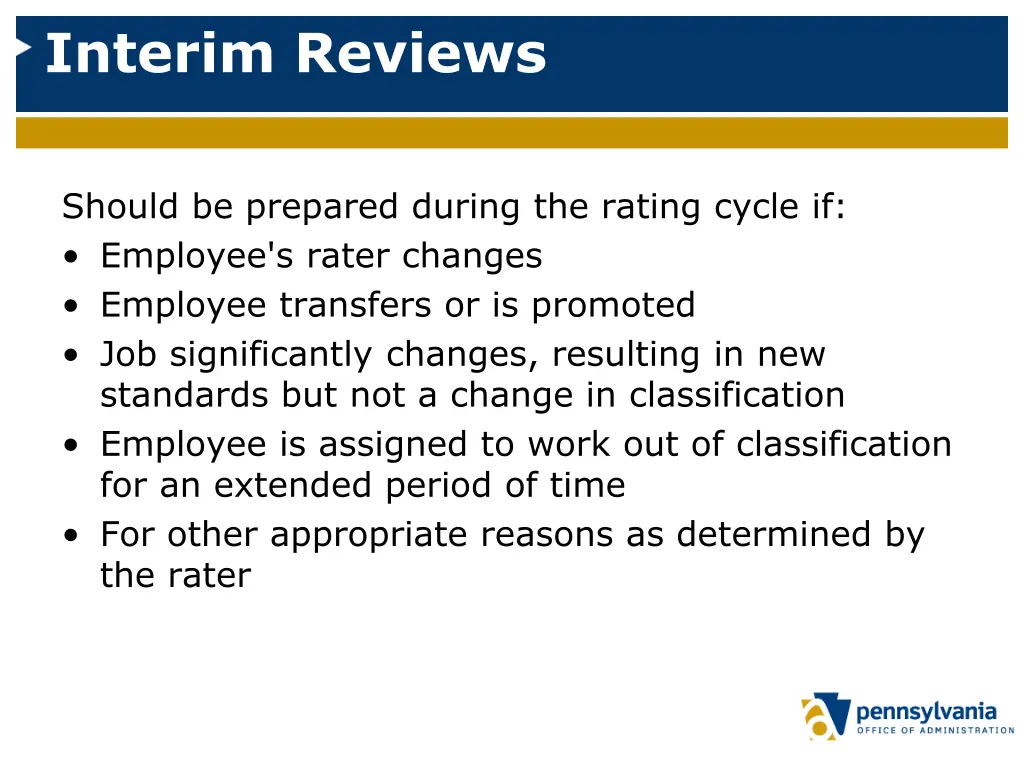 Interim Reviews

Should be prepared during the rating cycle if:
• Employee's rater changes
• Employee transfers or is promoted
• Job significantly changes, resulting in new standards but not a change in classification
• Employee is assigned to work out of classification for an extended period of time
• For other appropriate reasons as determined by the rater

pennsylvania
OFFICE OF ADMINISTRATION